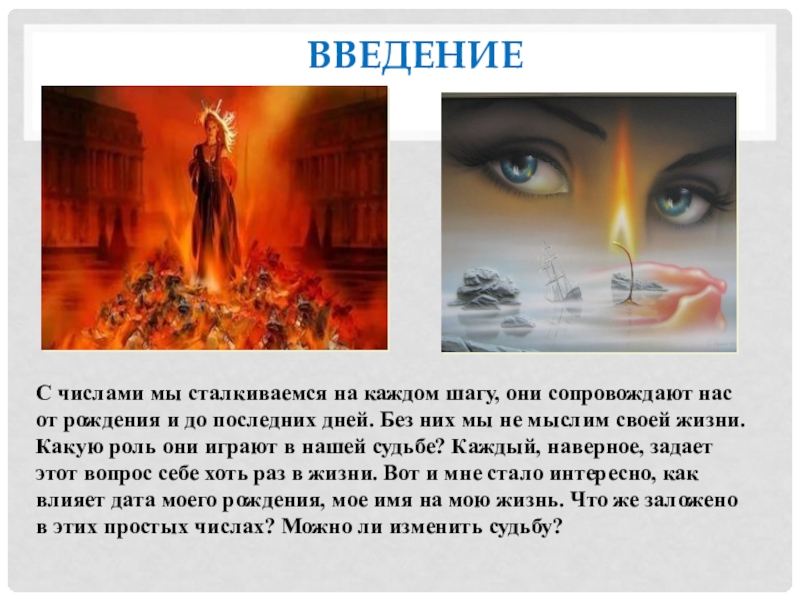 ВВЕДЕНИЕ

С числами мы сталкиваемся на каждом шагу, они сопровождают нас от рождения и до последних дней. Без них мы не мыслим своей жизни. Какую роль они играют в нашей судьбе? Каждый, наверное, задает этот вопрос себе хоть раз в жизни. Вот и мне стало интересно, как влияет дата моего рождения, мое имя на мою жизнь. Что же заложено в этих простых числах? Можно ли изменить судьбу?